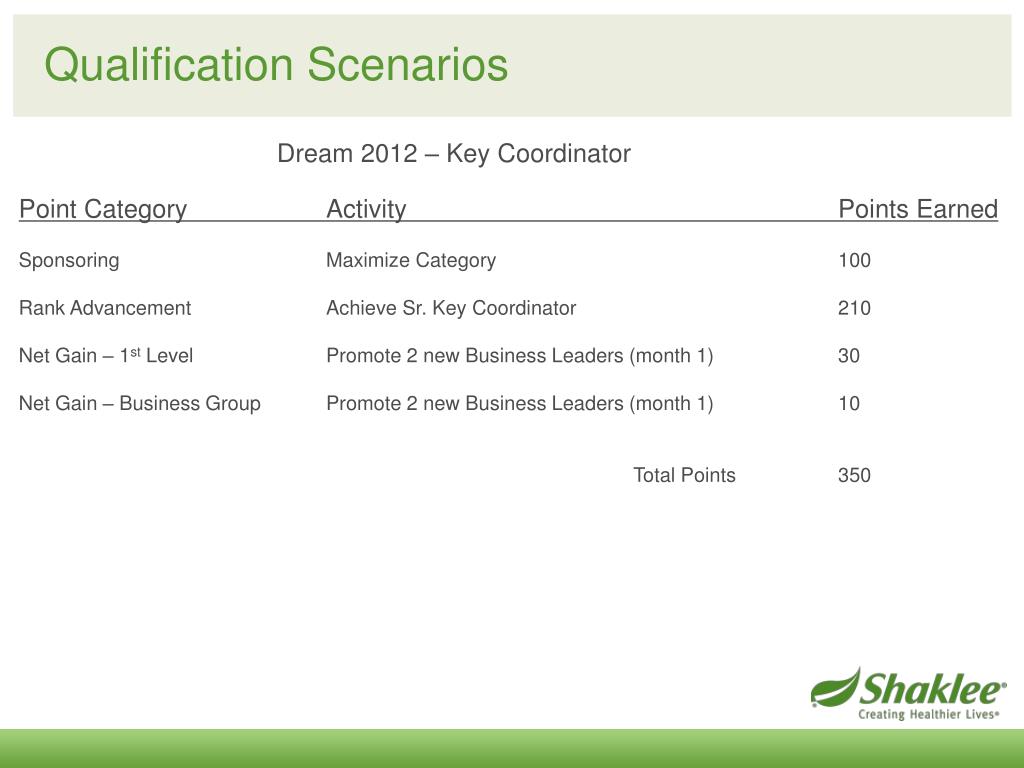 Qualification Scenarios

Dream 2012 – Key Coordinator

| Point Category | Activity | Points Earned |
|---|---|---|
| Sponsoring | Maximize Category | 100 |
| Rank Advancement | Achieve Sr. Key Coordinator | 210 |
| Net Gain – 1$^{st}$ Level | Promote 2 new Business Leaders (month 1) | 30 |
| Net Gain – Business Group | Promote 2 new Business Leaders (month 1) | 10 |
| | Total Points | 350 |

Shaklee®
Creating Healthier Lives®